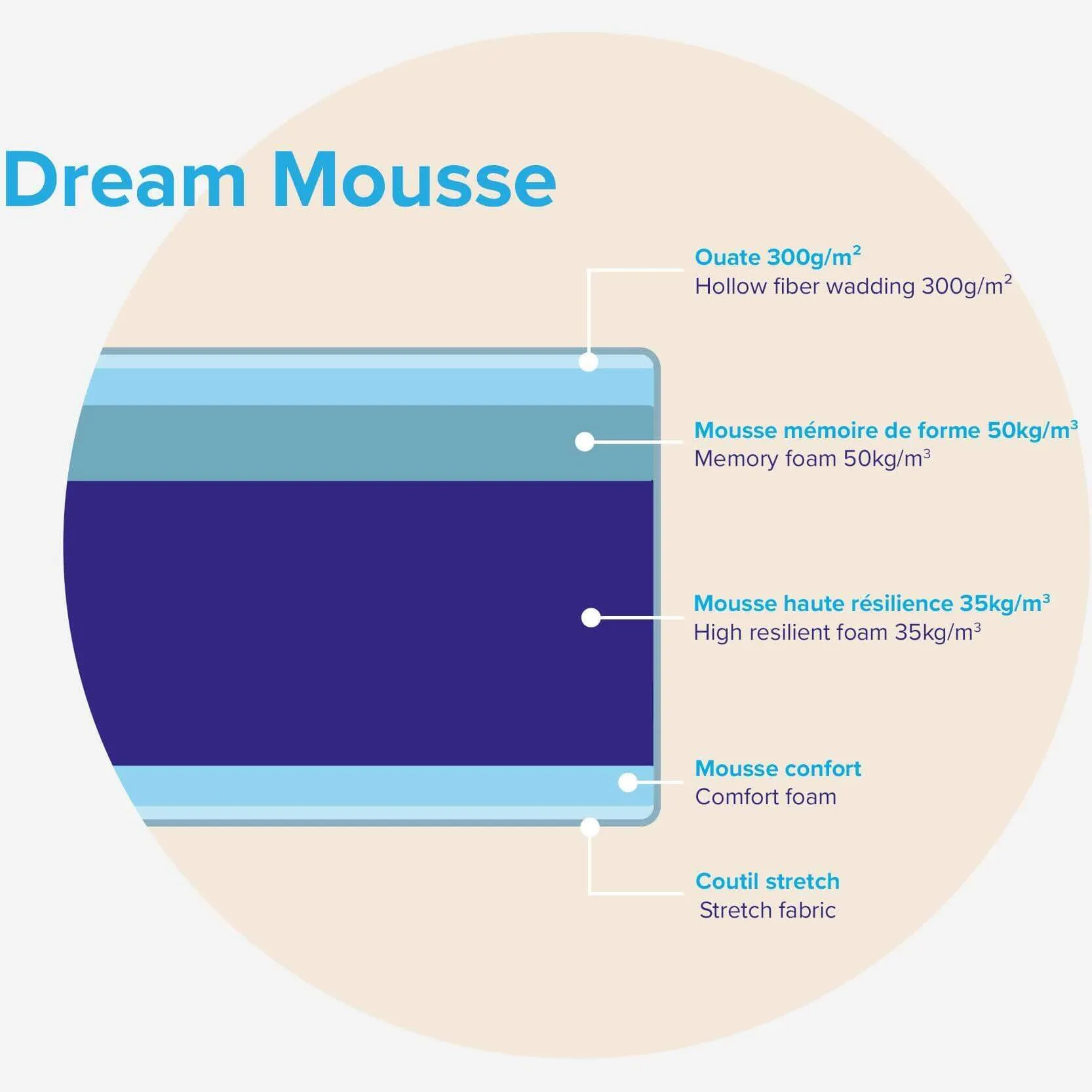 Dream Mousse

Ouate 300g/m$^2$
Hollow fiber wadding 300g/m$^2$

Mousse mémoire de forme 50kg/m$^3$
Memory foam 50kg/m$^3$

Mousse haute résilience 35kg/m$^3$
High resilient foam 35kg/m$^3$

Mousse confort
Comfort foam

Coutil stretch
Stretch fabric